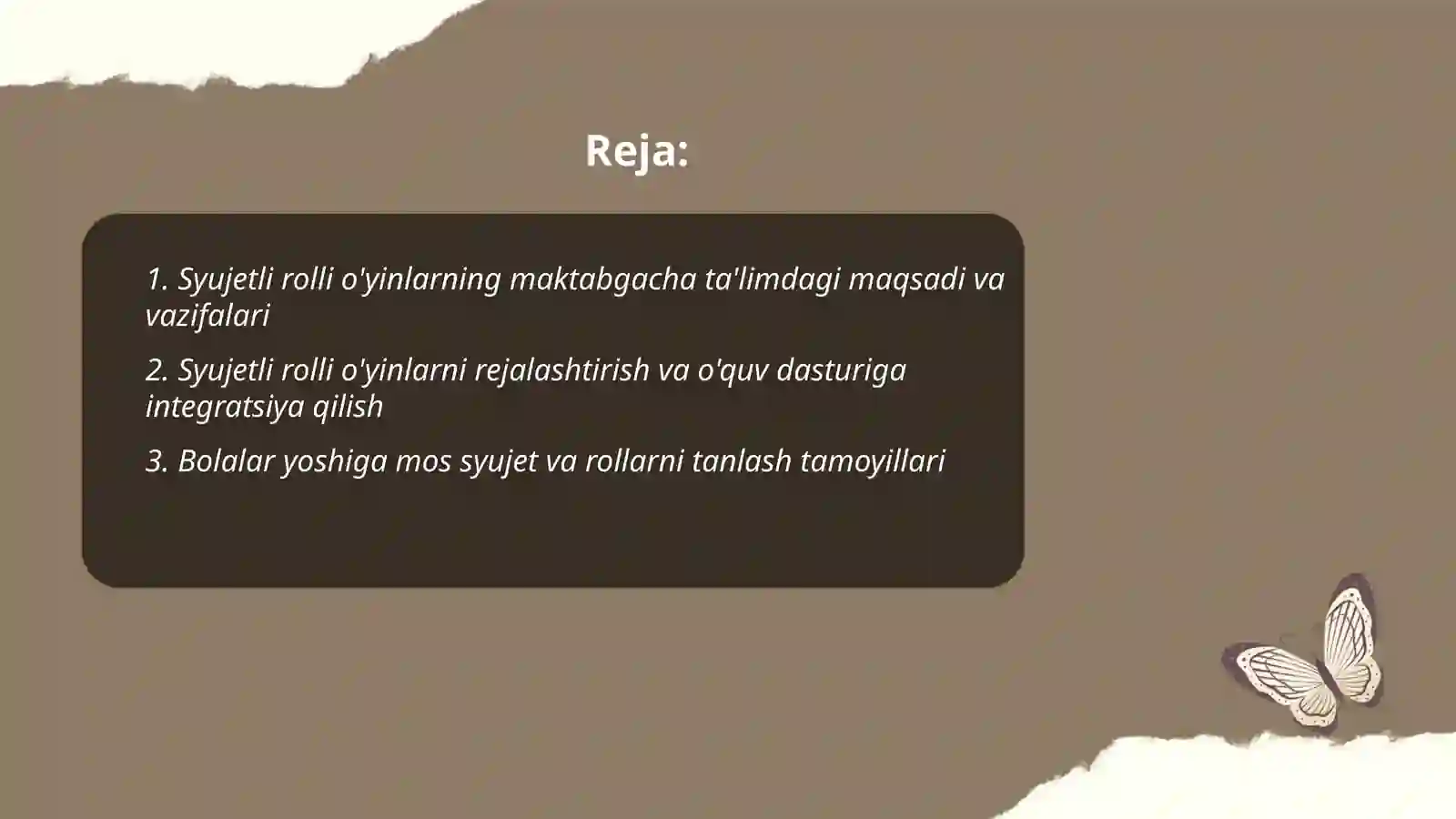 Reja:

1. Syujetli rolli o'yinlarning maktabgacha ta'limdagi maqsadi va vazifalari

2. Syujetli rolli o'yinlarni rejalashtirish va o'quv dasturiga integratsiya qilish

3. Bolalar yoshiga mos syujet va rollarni tanlash tamoyillari